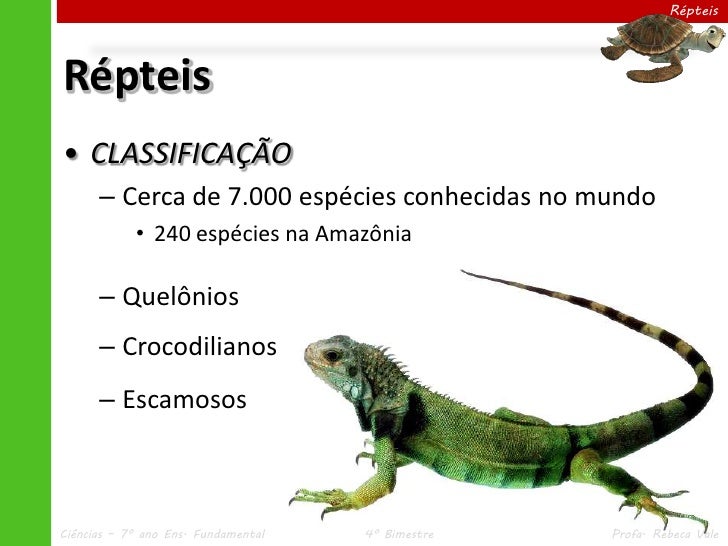 Répteis

Répteis

• CLASSIFICAÇÃO

– Cerca de 7.000 espécies conhecidas no mundo

• 240 espécies na Amazônia

– Quelônios

– Crocodilianos

– Escamosos

Ciências – 7º ano Ens. Fundamental

4º Bimestre

Profa. Rebeca Vale